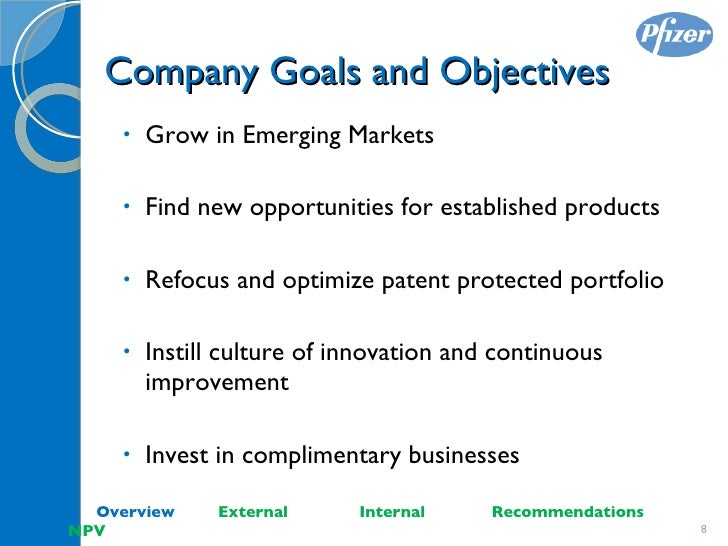 Pfizer

Company Goals and Objectives

• Grow in Emerging Markets

• Find new opportunities for established products

• Refocus and optimize patent protected portfolio

• Instill culture of innovation and continuous improvement

• Invest in complimentary businesses

Overview External Internal Recommendations NPV

8